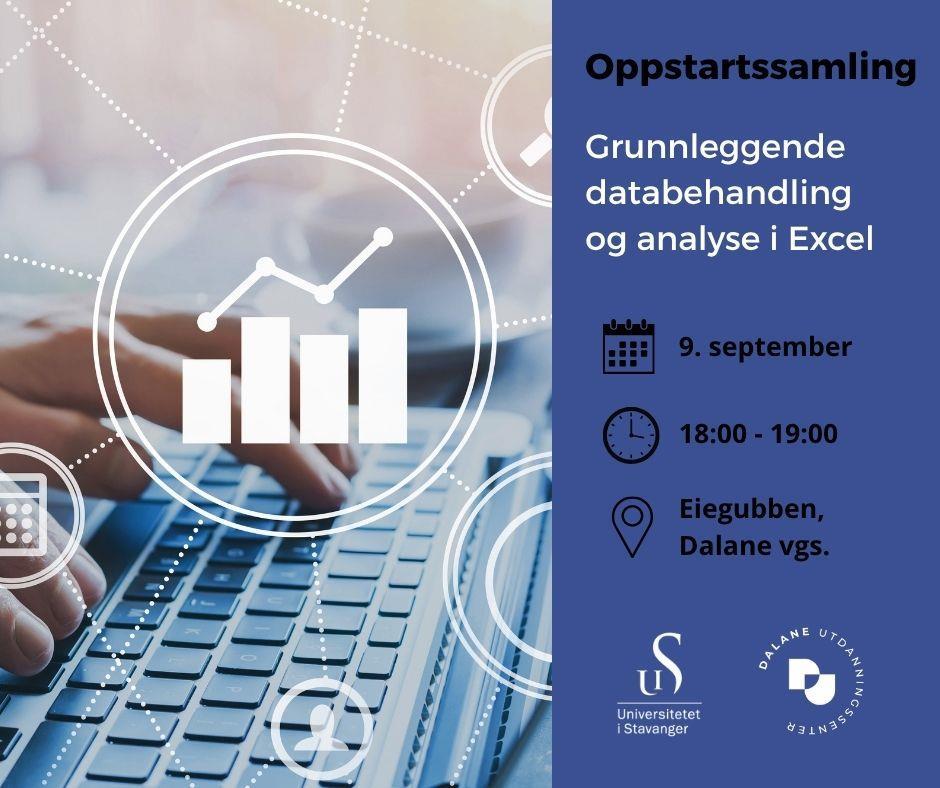 Oppstartssamling

Grunnleggende databehandling og analyse i Excel

9. september

18:00 - 19:00

Eiegubben, Dalane vgs.

US
Universitetet i Stavanger

DALANE UTDANNINGSSENTER